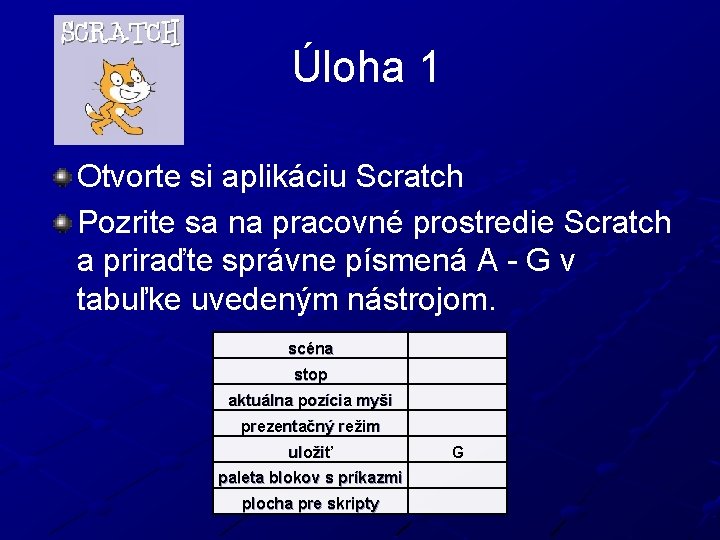 SCRATCH

Úloha 1

Otvorte si aplikáciu Scratch

Pozrite sa na pracovné prostredie Scratch a priraďte správne písmená A - G v tabuľke uvedeným nástrojom.

| scéna | |
|---|---|
| stop | |
| aktuálna pozícia myši | |
| prezentačný režim | |
| uložiť | G |
| paleta blokov s príkazmi | |
| plocha pre skripty | |